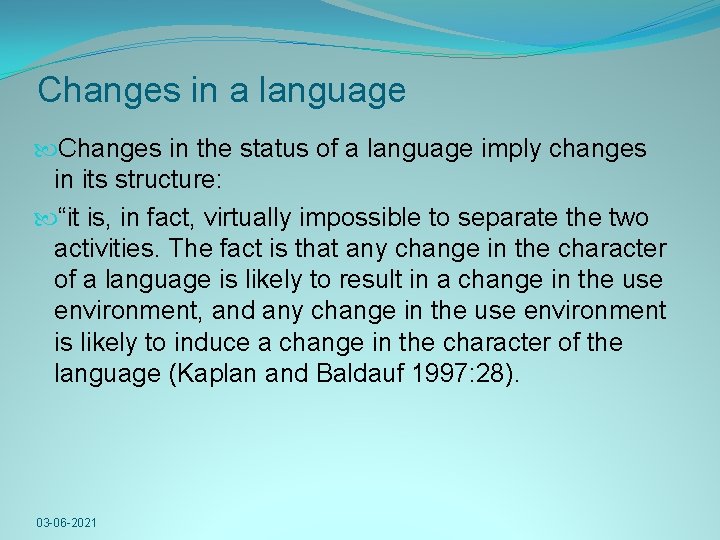 Changes in a language

Changes in the status of a language imply changes in its structure:

“it is, in fact, virtually impossible to separate the two activities. The fact is that any change in the character of a language is likely to result in a change in the use environment, and any change in the use environment is likely to induce a change in the character of the language (Kaplan and Baldauf 1997:28).

03-06-2021